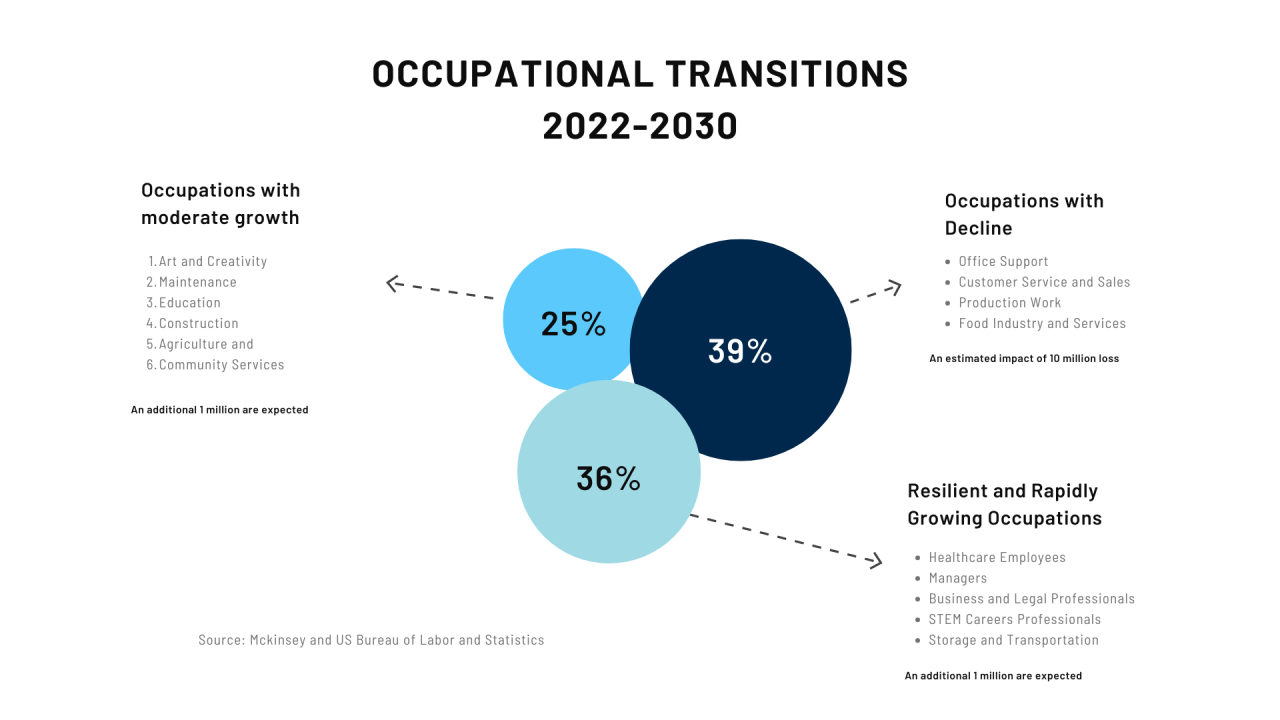 OCCUPATIONAL TRANSITIONS
2022-2030

Occupations with moderate growth

1. Art and Creativity
2. Maintenance
3. Education
4. Construction
5. Agriculture and
6. Community Services

An additional 1 million are expected

25%

39%

36%

Occupations with Decline

- Office Support
- Customer Service and Sales
- Production Work
- Food Industry and Services

An estimated impact of 10 million loss

Resilient and Rapidly Growing Occupations

- Healthcare Employees
- Managers
- Business and Legal Professionals
- STEM Careers Professionals
- Storage and Transportation

An additional 1 million are expected

Source: Mckinsey and US Bureau of Labor and Statistics